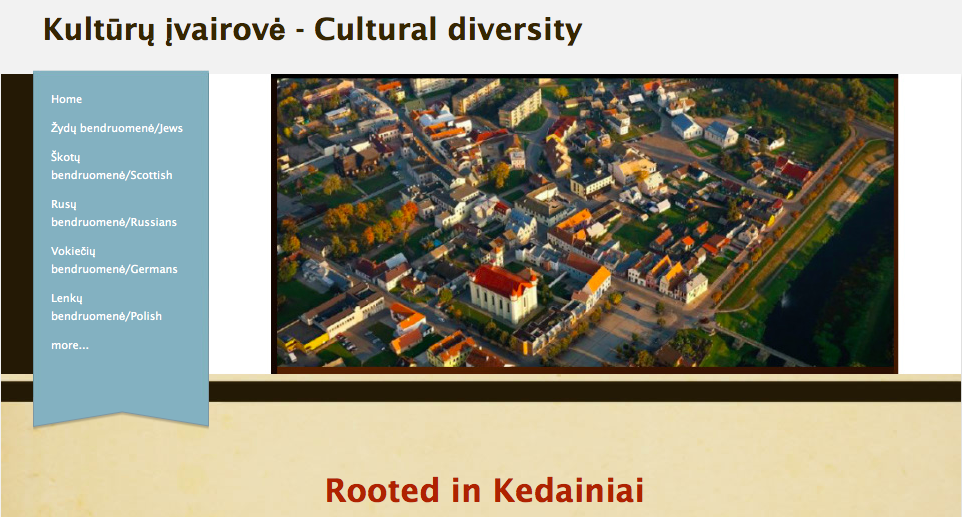 Kultūrų įvairovė - Cultural diversity

Home

Žydų bendruomenė/Jews

Škotų bendruomenė/Scottish

Rusų bendruomenė/Russians

Vokiečių bendruomenė/Germans

Lenkų bendruomenė/Polish

more...

Rooted in Kedainiai